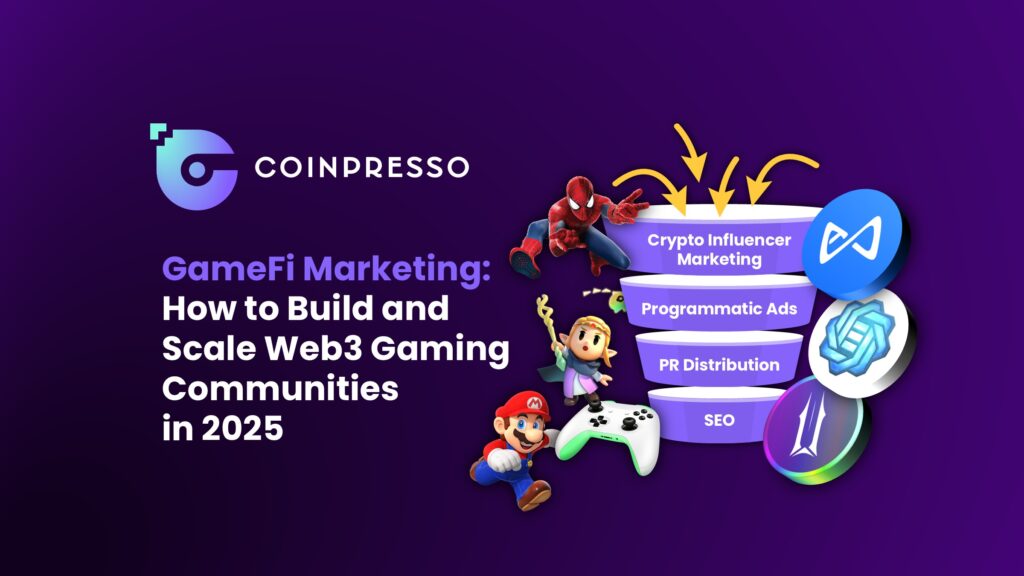 COINPRESSO

GameFi Marketing: How to Build and Scale Web3 Gaming Communities in 2025

Crypto Influencer Marketing

Programmatic Ads

PR Distribution

SEO